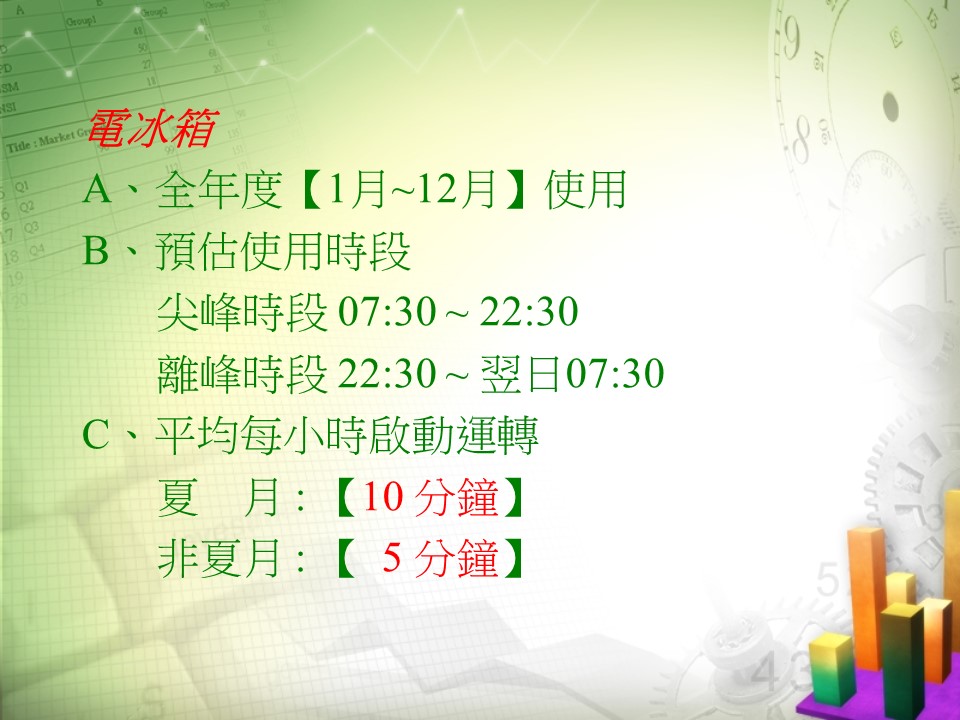 電冰箱
A、全年度【1月~12月】使用
B、預估使用時段
尖峰時段 07:30 ~ 22:30
離峰時段 22:30 ~ 翌日07:30
C、平均每小時啟動運轉
夏　月 :【10 分鐘】
非夏月 :【 5 分鐘】